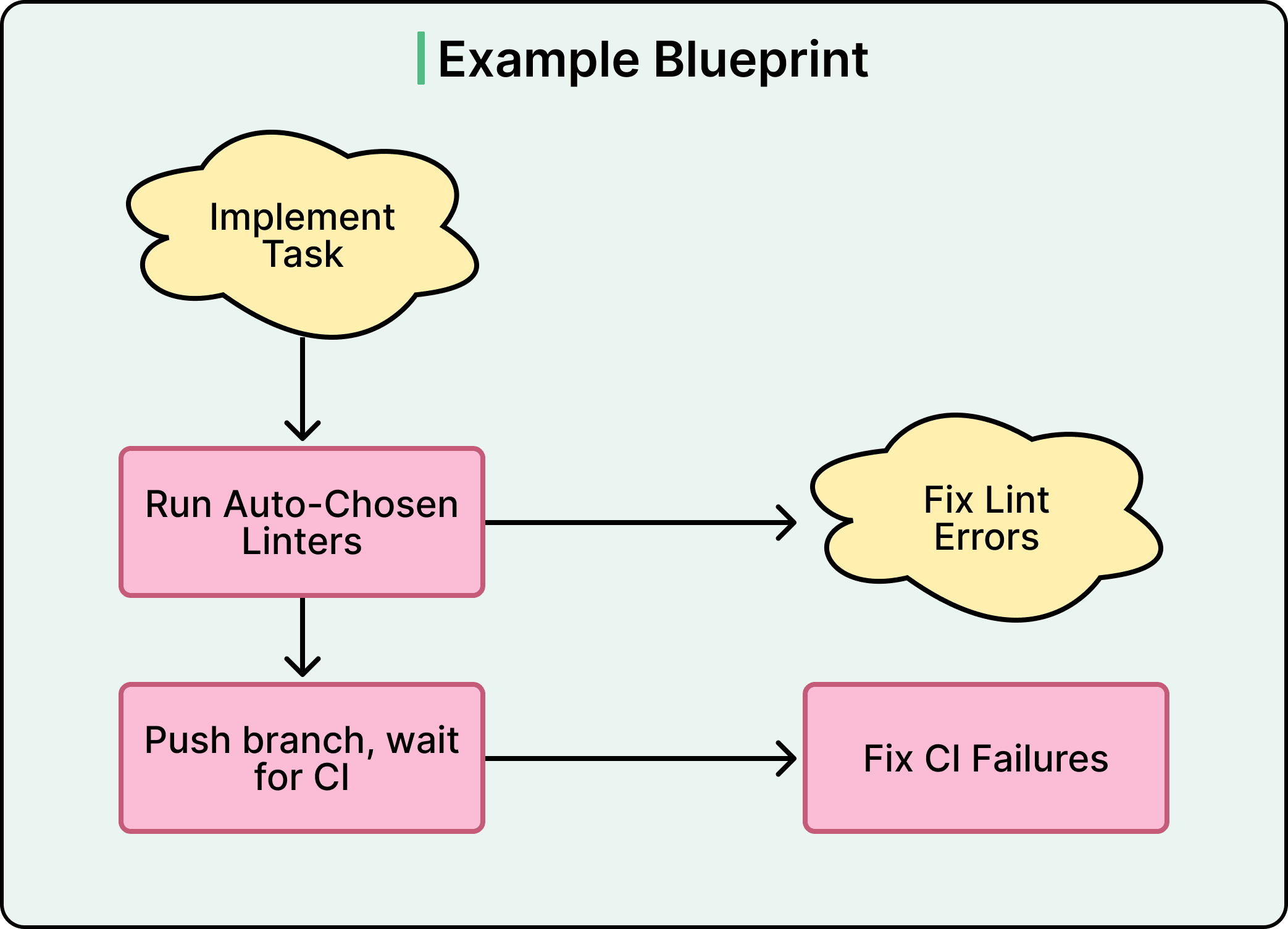 Example Blueprint

Implement Task

Run Auto-Chosen Linters

Fix Lint Errors

Push branch, wait for CI

Fix CI Failures